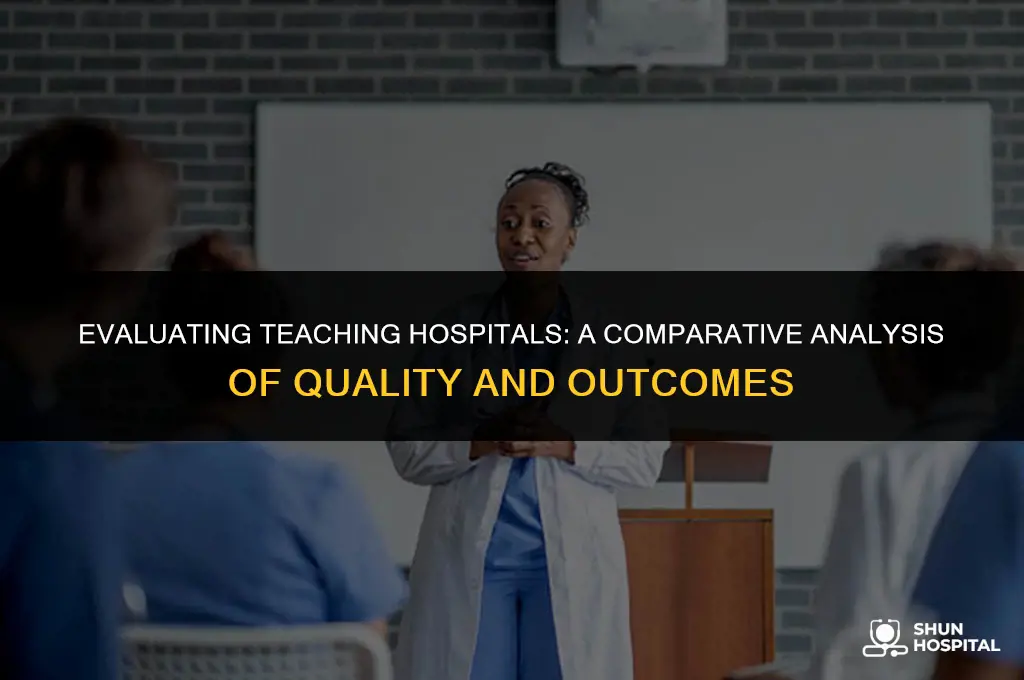 EVALUATING TEACHING HOSPITALS: A COMPARATIVE ANALYSIS OF QUALITY AND OUTCOMES

SHUN HOSPITAL